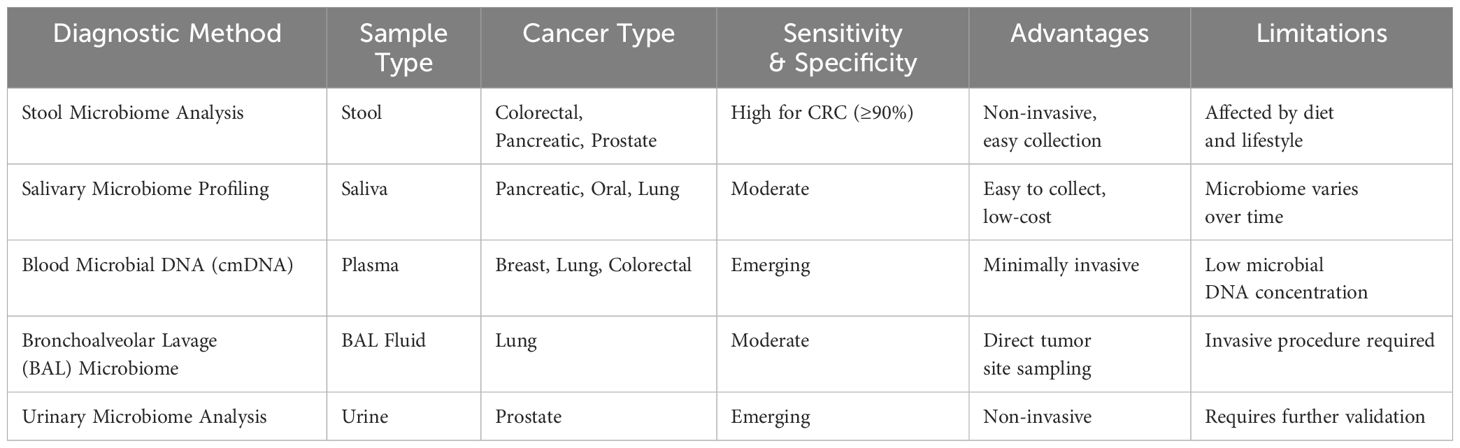 | Diagnostic Method | Sample Type | Cancer Type | Sensitivity & Specificity | Advantages | Limitations |
|---|---|---|---|---|---|
| Stool Microbiome Analysis | Stool | Colorectal, Pancreatic, Prostate | High for CRC (≥90%) | Non-invasive, easy collection | Affected by diet and lifestyle |
| Salivary Microbiome Profiling | Saliva | Pancreatic, Oral, Lung | Moderate | Easy to collect, low-cost | Microbiome varies over time |
| Blood Microbial DNA (cmDNA) | Plasma | Breast, Lung, Colorectal | Emerging | Minimally invasive | Low microbial DNA concentration |
| Bronchoalveolar Lavage (BAL) Microbiome | BAL Fluid | Lung | Moderate | Direct tumor site sampling | Invasive procedure required |
| Urinary Microbiome Analysis | Urine | Prostate | Emerging | Non-invasive | Requires further validation |